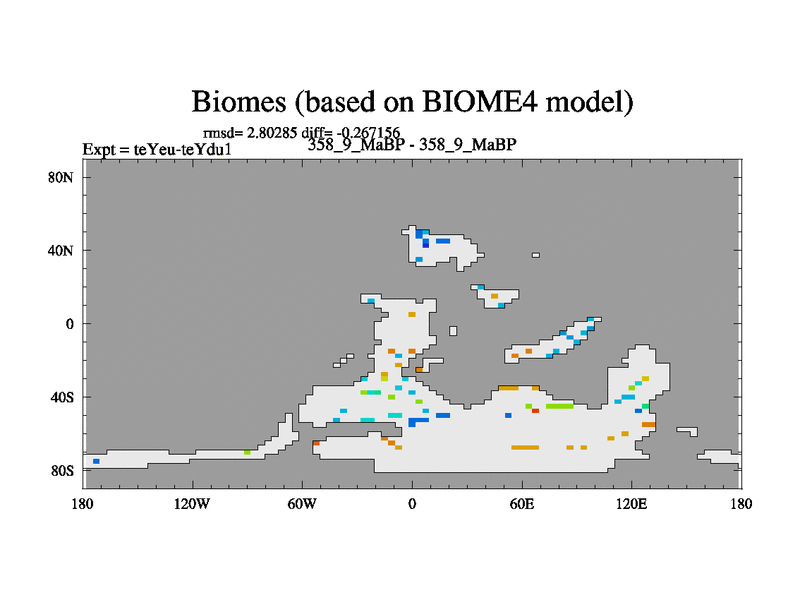 Biomes (based on BIOME4 model)

rmsd= 2.80285 diff= -0.267156

Expt = teYeu-teYdu1

358_9_MaBP - 358_9_MaBP

80N
40N
0
40S
80S

180 120W 60W 0 60E 120E 180